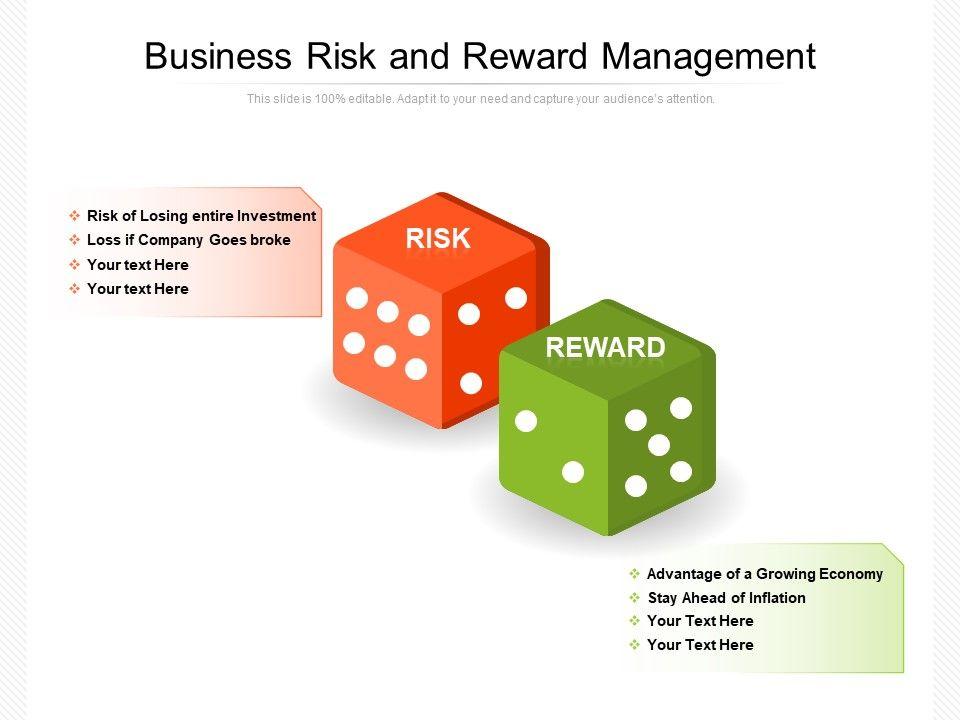 Business Risk and Reward Management

This slide is 100% editable. Adapt it to your need and capture your audience's attention.

❖ Risk of Losing entire Investment
❖ Loss if Company Goes broke
❖ Your text Here
❖ Your text Here

RISK

REWARD

❖ Advantage of a Growing Economy
❖ Stay Ahead of Inflation
❖ Your Text Here
❖ Your Text Here